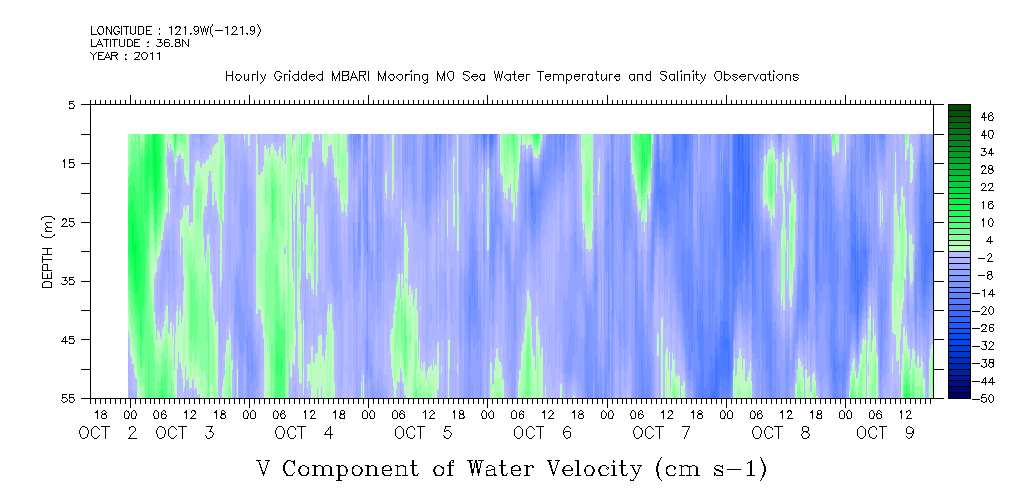 LONGITUDE : 121.9W(-121.9)
LATITUDE : 36.8N
YEAR : 2011

Hourly Gridded MBARI Mooring M0 Sea Water Temperature and Salinity Observations

DEPTH (m)

5
15
25
35
45
55

46
40
34
28
22
16
10
4
-2
-8
-14
-20
-26
-32
-38
-44
-50

18 00 06 12 18 00 06 12 18 00 06 12 18 00 06 12 18 00 06 12 18 00 06 12 18 00 06 12 18 00 06 12
OCT 2 OCT 3 OCT 4 OCT 5 OCT 6 OCT 7 OCT 8 OCT 9

V Component of Water Velocity (cm s-1)